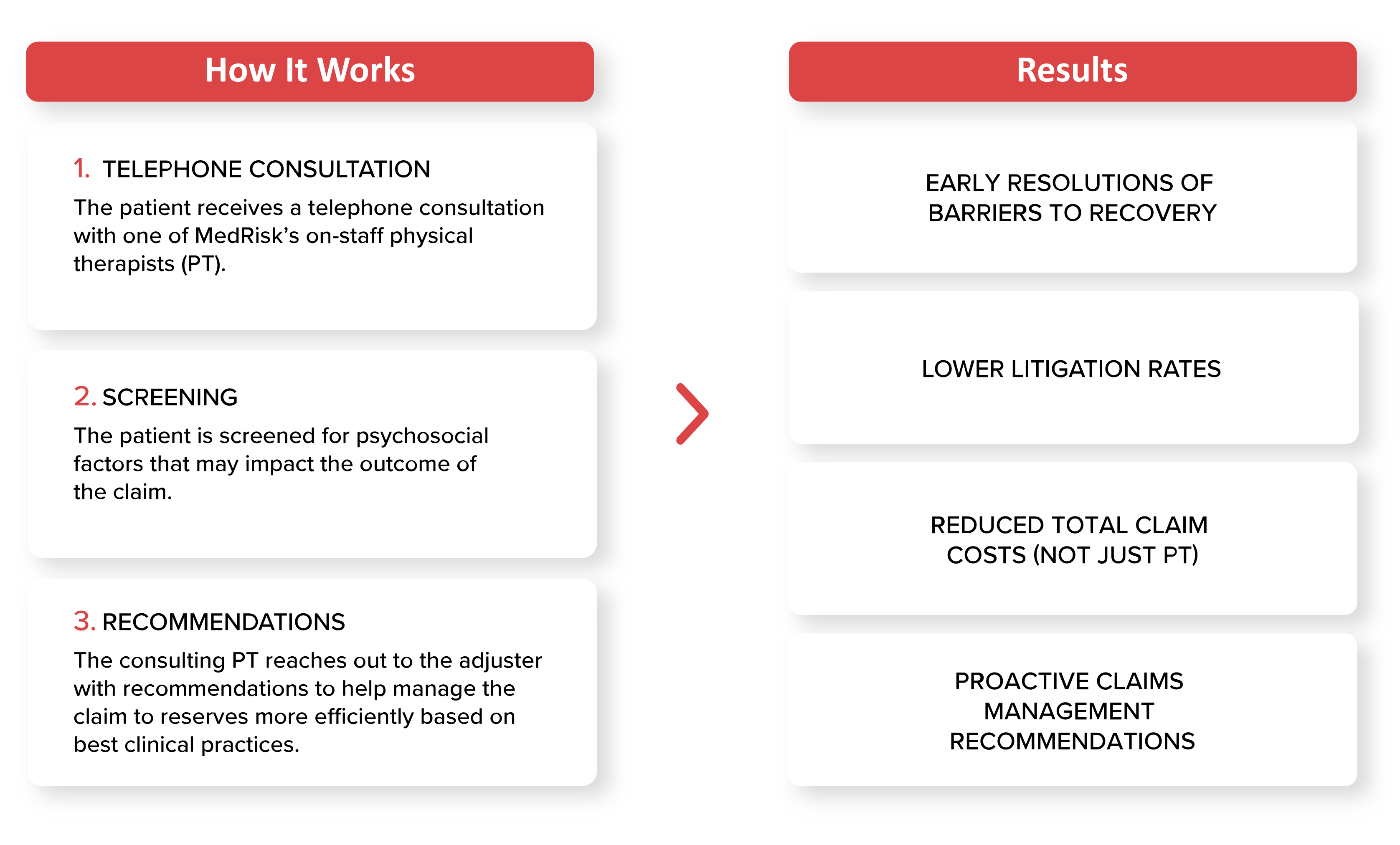 How It Works

1. TELEPHONE CONSULTATION

The patient receives a telephone consultation with one of MedRisk's on-staff physical therapists (PT).

2. SCREENING

The patient is screened for psychosocial factors that may impact the outcome of the claim.

3. RECOMMENDATIONS

The consulting PT reaches out to the adjuster with recommendations to help manage the claim to reserves more efficiently based on best clinical practices.

Results

EARLY RESOLUTIONS OF BARRIERS TO RECOVERY

LOWER LITIGATION RATES

REDUCED TOTAL CLAIM COSTS (NOT JUST PT)

PROACTIVE CLAIMS MANAGEMENT RECOMMENDATIONS